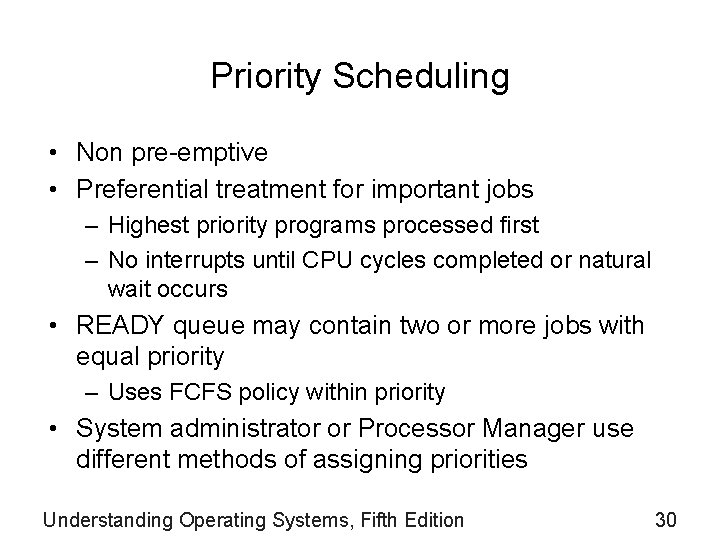 Priority Scheduling

• Non pre-emptive
• Preferential treatment for important jobs
– Highest priority programs processed first
– No interrupts until CPU cycles completed or natural wait occurs
• READY queue may contain two or more jobs with equal priority
– Uses FCFS policy within priority
• System administrator or Processor Manager use different methods of assigning priorities

Understanding Operating Systems, Fifth Edition

30